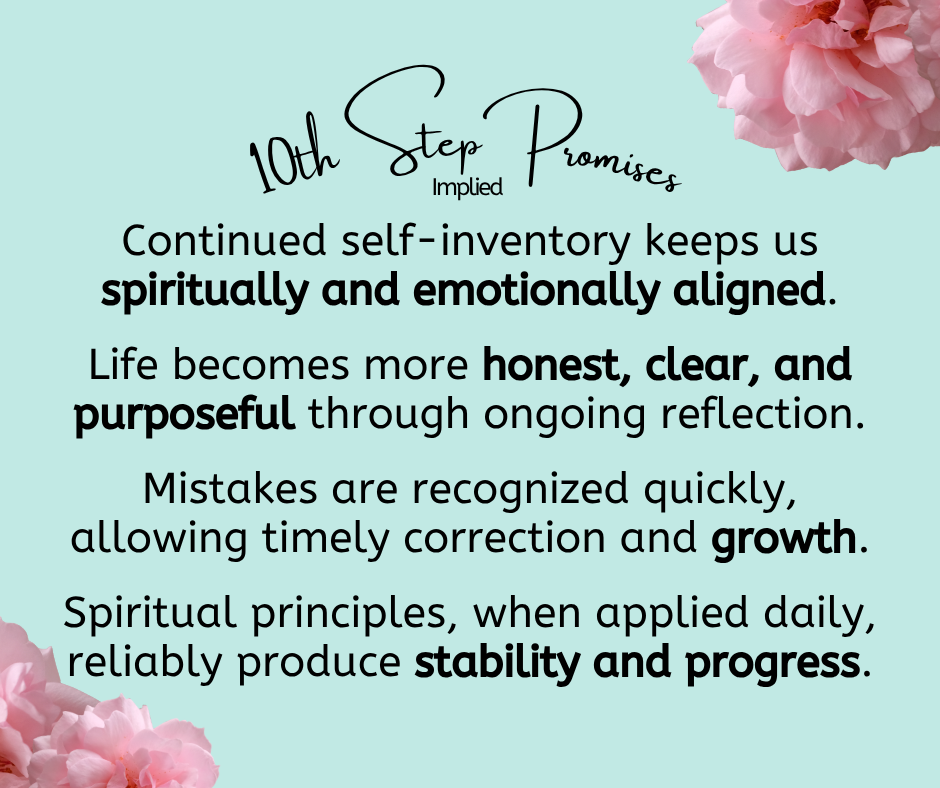 10th Step Promises
Implied

Continued self-inventory keeps us spiritually and emotionally aligned.

Life becomes more honest, clear, and purposeful through ongoing reflection.

Mistakes are recognized quickly, allowing timely correction and growth.

Spiritual principles, when applied daily, reliably produce stability and progress.